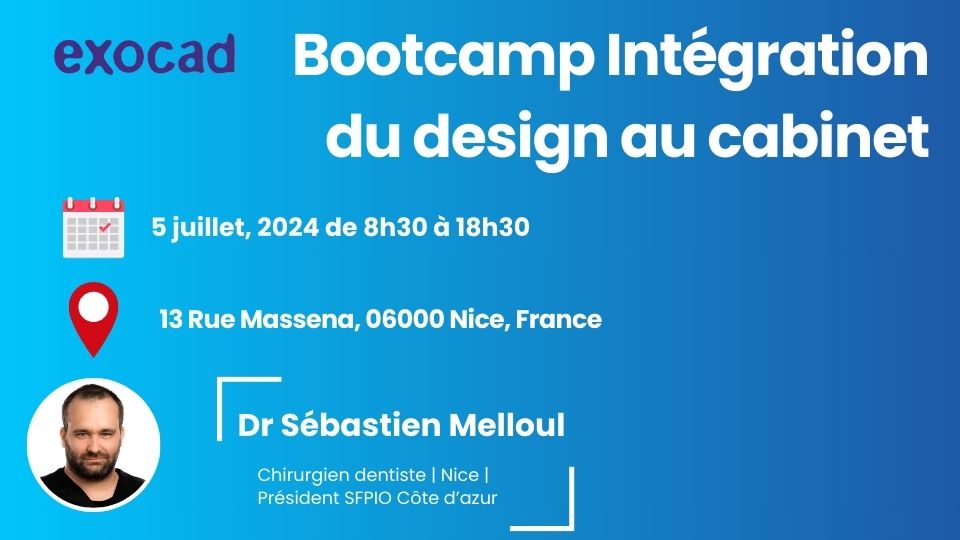 exocad

Bootcamp Intégration du design au cabinet

5 juillet, 2024 de 8h30 à 18h30

13 Rue Massena, 06000 Nice, France

Dr Sébastien Melloul

Chirurgien dentiste | Nice | Président SFPIO Côte d'azur